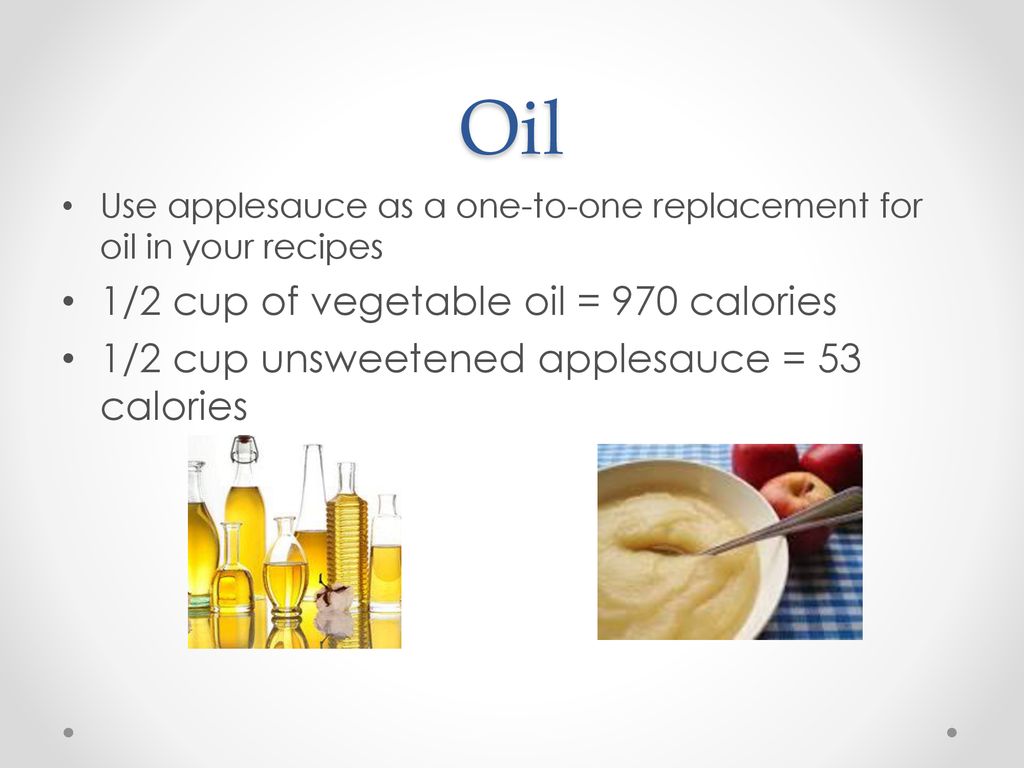 Oil

• Use applesauce as a one-to-one replacement for oil in your recipes
• 1/2 cup of vegetable oil = 970 calories
• 1/2 cup unsweetened applesauce = 53 calories